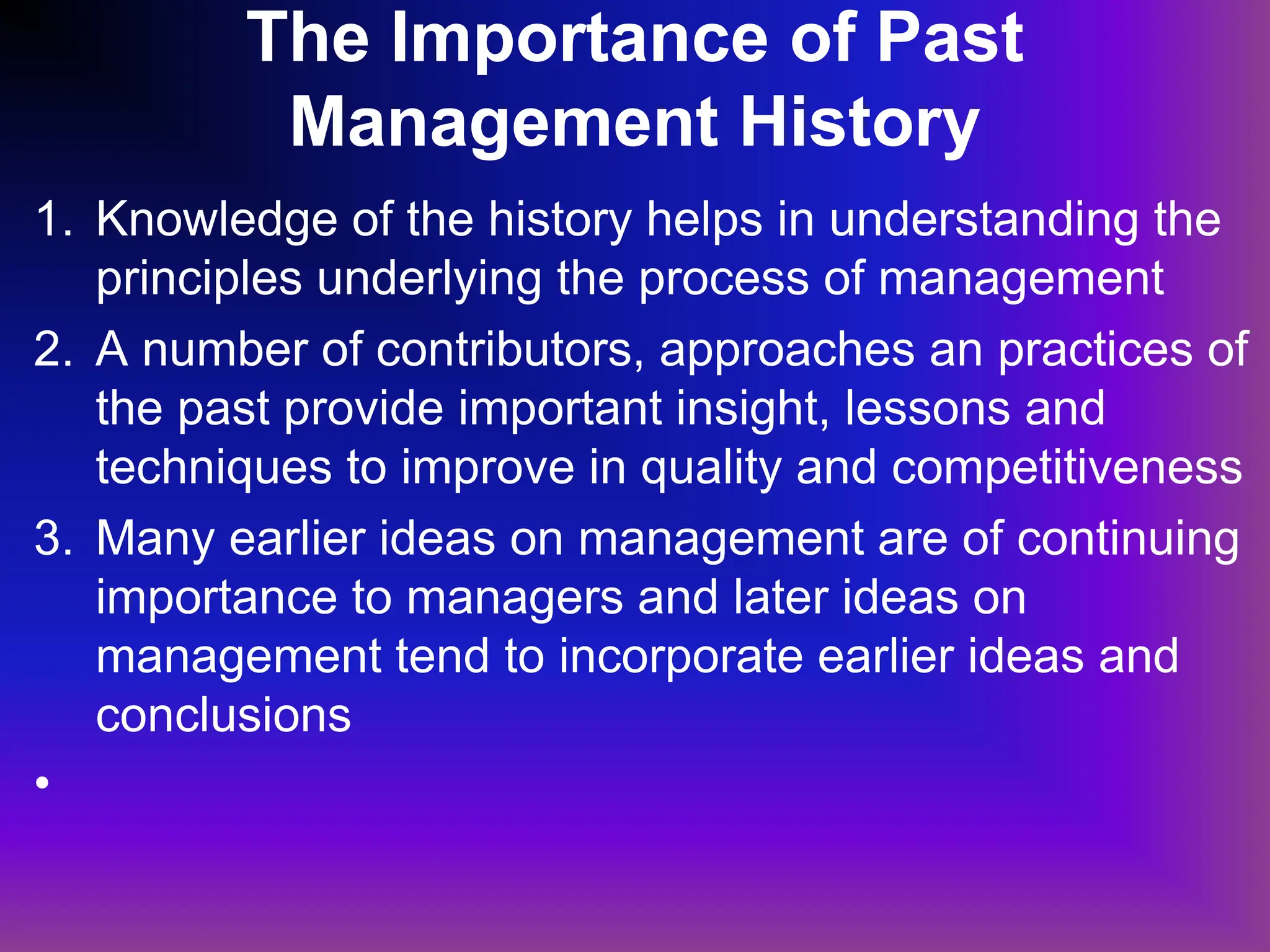 The Importance of Past Management History

1. Knowledge of the history helps in understanding the principles underlying the process of management
2. A number of contributors, approaches an practices of the past provide important insight, lessons and techniques to improve in quality and competitiveness
3. Many earlier ideas on management are of continuing importance to managers and later ideas on management tend to incorporate earlier ideas and conclusions

•